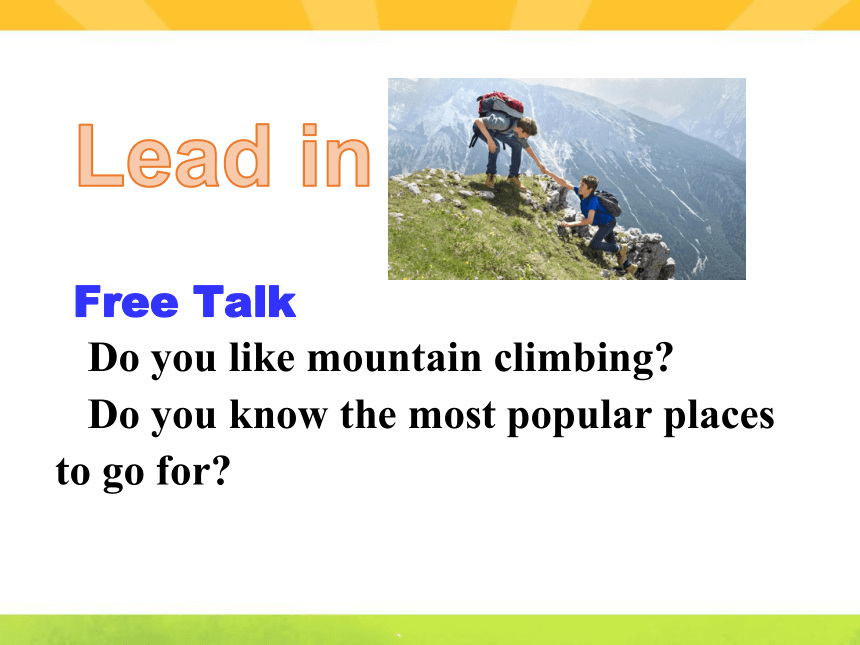 Lead in

Free Talk

Do you like mountain climbing?

Do you know the most popular places to go for?